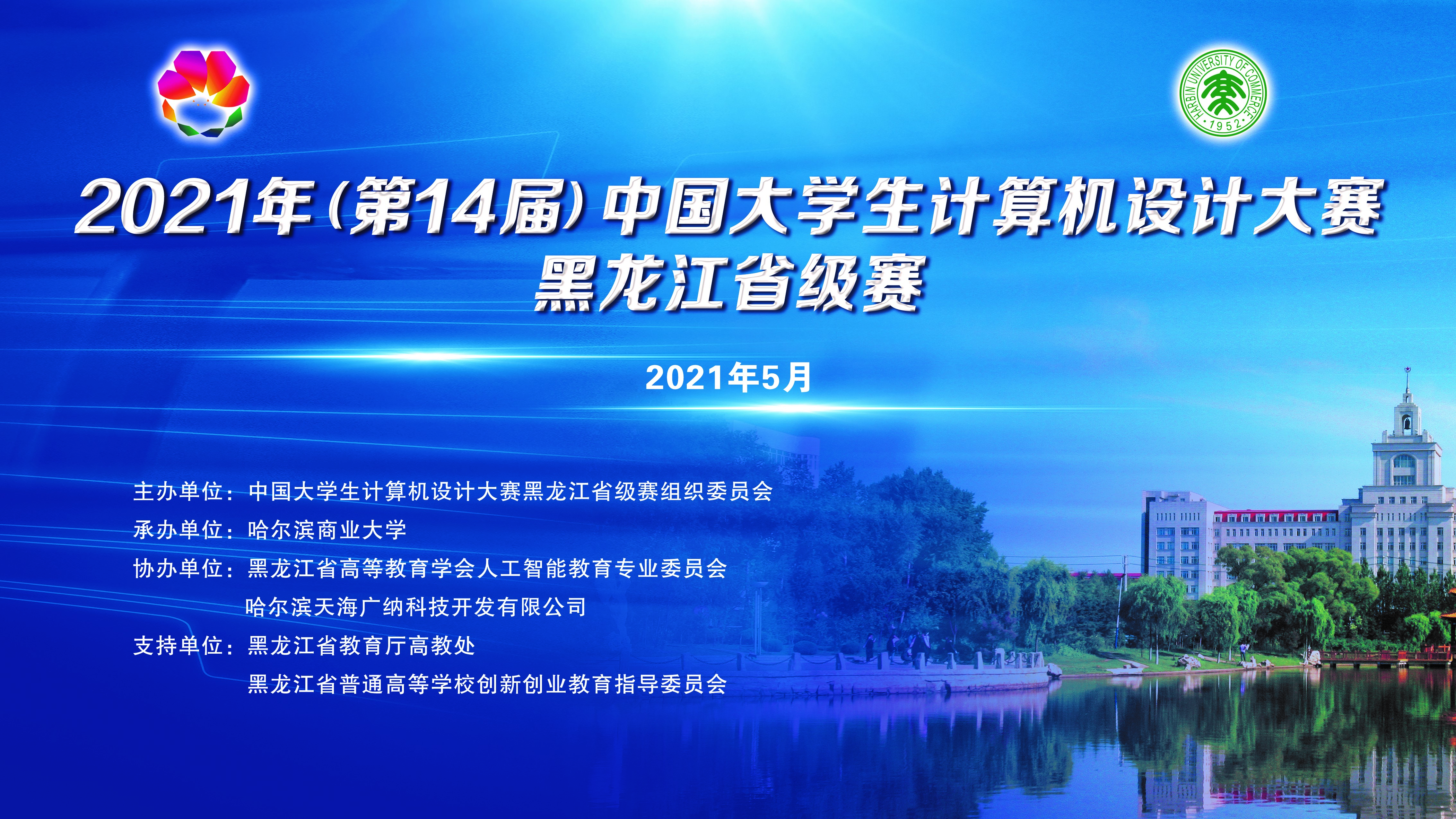 HARBIN UNIVERSITY OF COMMERCE
1952

2021年（第14届）中国大学生计算机设计大赛
黑龙江省级赛

2021年5月

主办单位：中国大学生计算机设计大赛黑龙江省级赛组织委员会
承办单位：哈尔滨商业大学
协办单位：黑龙江省高等教育学会人工智能教育专业委员会
哈尔滨天海广纳科技开发有限公司
支持单位：黑龙江省教育厅高教处
黑龙江省普通高等学校创新创业教育指导委员会